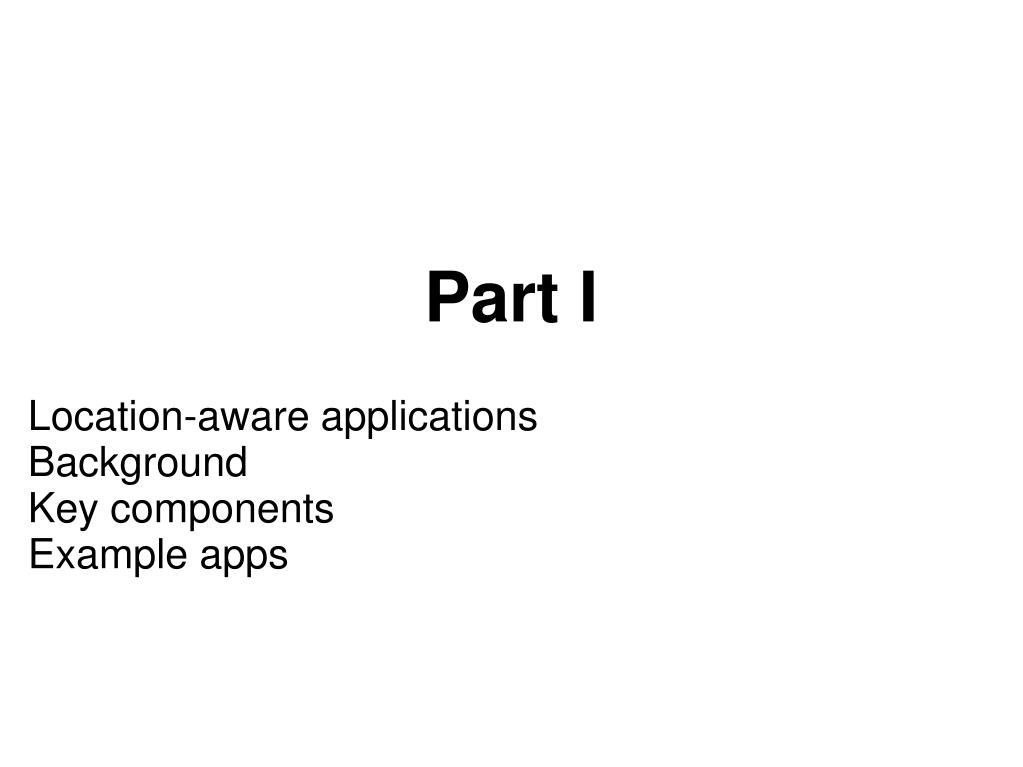 Part I

Location-aware applications
Background
Key components
Example apps